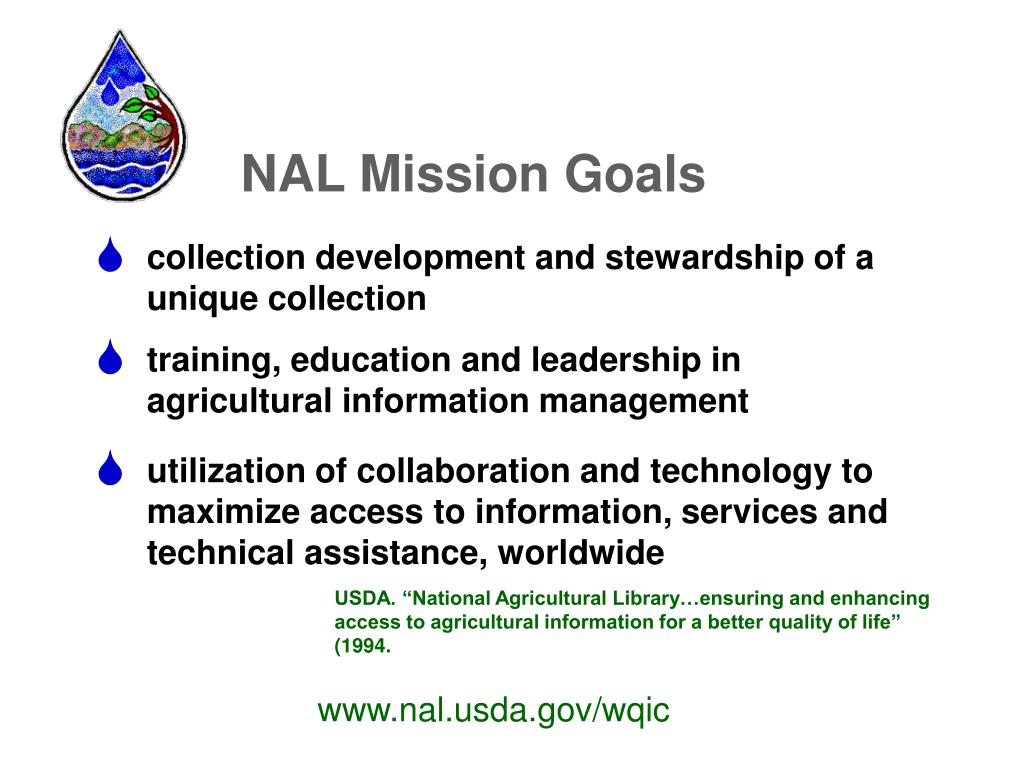 NAL Mission Goals

collection development and stewardship of a unique collection

training, education and leadership in agricultural information management

utilization of collaboration and technology to maximize access to information, services and technical assistance, worldwide

USDA. “National Agricultural Library…ensuring and enhancing access to agricultural information for a better quality of life” (1994.

www.nal.usda.gov/wqic